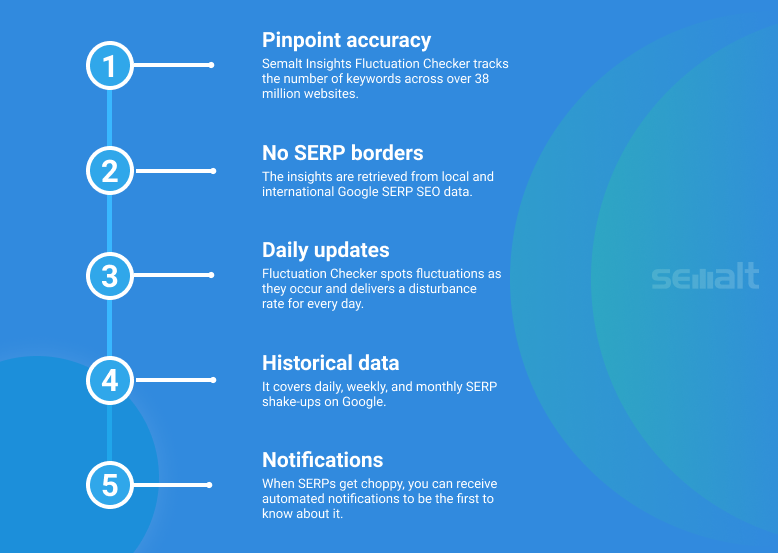 1

Pinpoint accuracy

Semalt Insights Fluctuation Checker tracks the number of keywords across over 38 million websites.

2

No SERP borders

The insights are retrieved from local and international Google SERP SEO data.

3

Daily updates

Fluctuation Checker spots fluctuations as they occur and delivers a disturbance rate for every day.

4

Historical data

It covers daily, weekly, and monthly SERP shake-ups on Google.

5

Notifications

When SERPs get choppy, you can receive automated notifications to be the first to know about it.

semalt